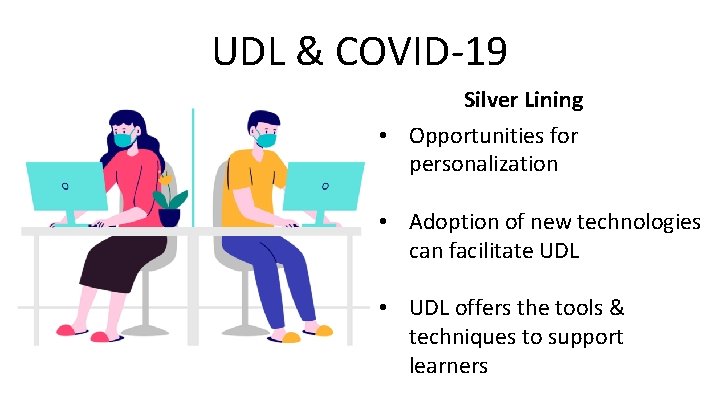 UDL & COVID-19

Silver Lining

• Opportunities for personalization

• Adoption of new technologies can facilitate UDL

• UDL offers the tools & techniques to support learners